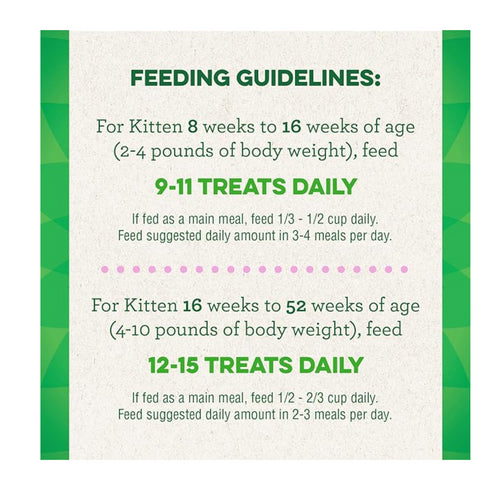 FEEDING GUIDELINES:

For Kitten 8 weeks to 16 weeks of age (2-4 pounds of body weight), feed

9-11 TREATS DAILY

If fed as a main meal, feed 1/3 - 1/2 cup daily. Feed suggested daily amount in 3-4 meals per day.

For Kitten 16 weeks to 52 weeks of age (4-10 pounds of body weight), feed

12-15 TREATS DAILY

If fed as a main meal, feed 1/2 - 2/3 cup daily. Feed suggested daily amount in 2-3 meals per day.